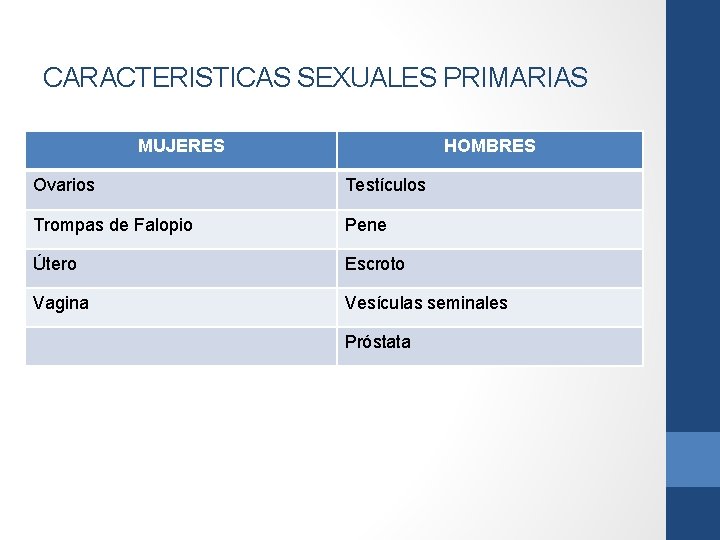 CARACTERISTICAS SEXUALES PRIMARIAS

| MUJERES | HOMBRES |
|---|---|
| Ovarios | Testículos |
| Trompas de Falopio | Pene |
| Útero | Escroto |
| Vagina | Vesículas seminales |
| | Próstata |